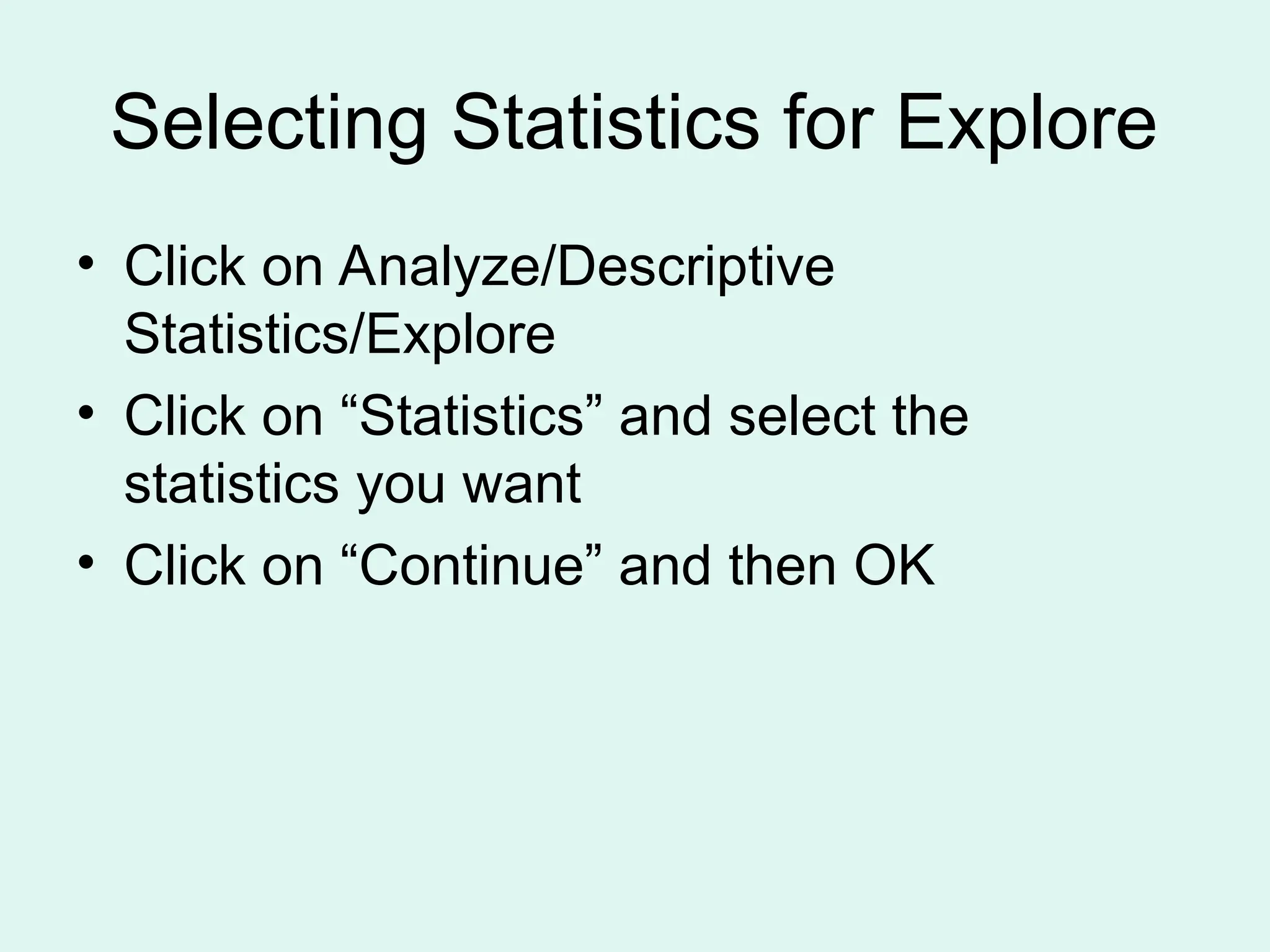 Selecting Statistics for Explore

• Click on Analyze/Descriptive Statistics/Explore
• Click on “Statistics” and select the statistics you want
• Click on “Continue” and then OK